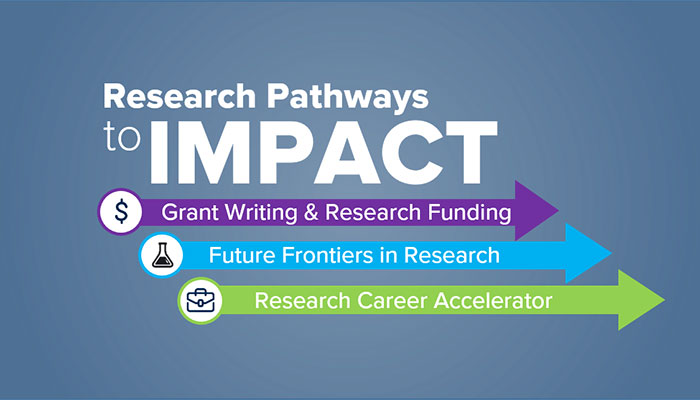 Research Pathways to IMPACT

$ Grant Writing & Research Funding

Future Frontiers in Research

Research Career Accelerator